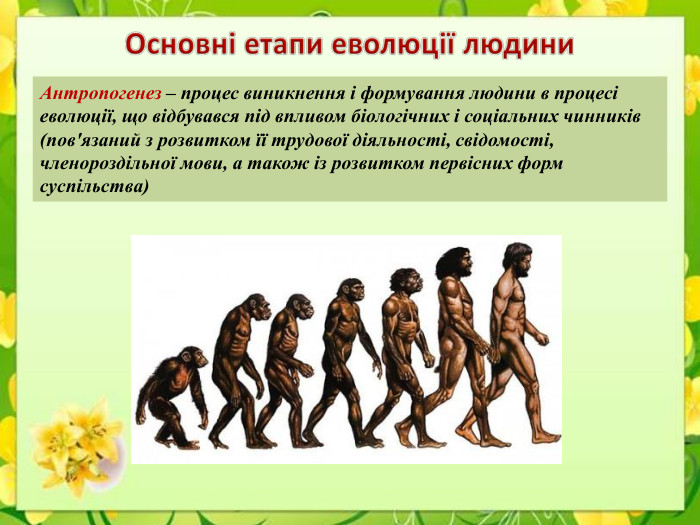 Основні етапи еволюції людини

Антропогенез – процес виникнення і формування людини в процесі еволюції, що відбувався під впливом біологічних і соціальних чинників (пов'язаний з розвитком її трудової діяльності, свідомості, членороздільної мови, а також із розвитком первісних форм суспільства)